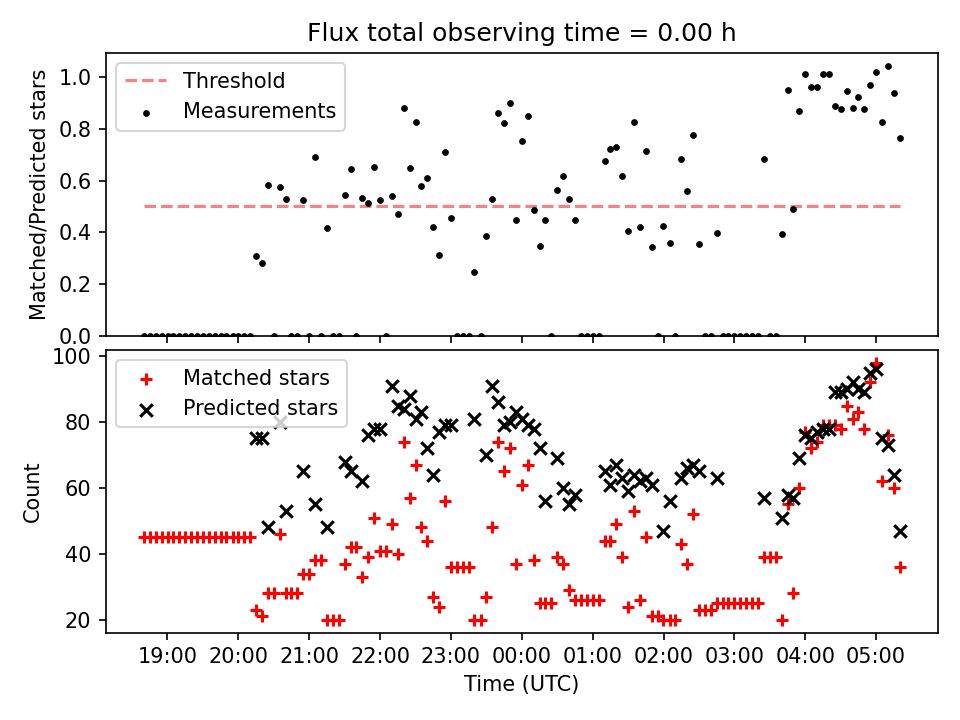 Flux total observing time = 0.00 h

Threshold
Measurements

Matched/Predicted stars

1.0
0.8
0.6
0.4
0.2
0.0

Matched stars
Predicted stars

Count

100
80
60
40
20

19:00 20:00 21:00 22:00 23:00 00:00 01:00 02:00 03:00 04:00 05:00

Time (UTC)